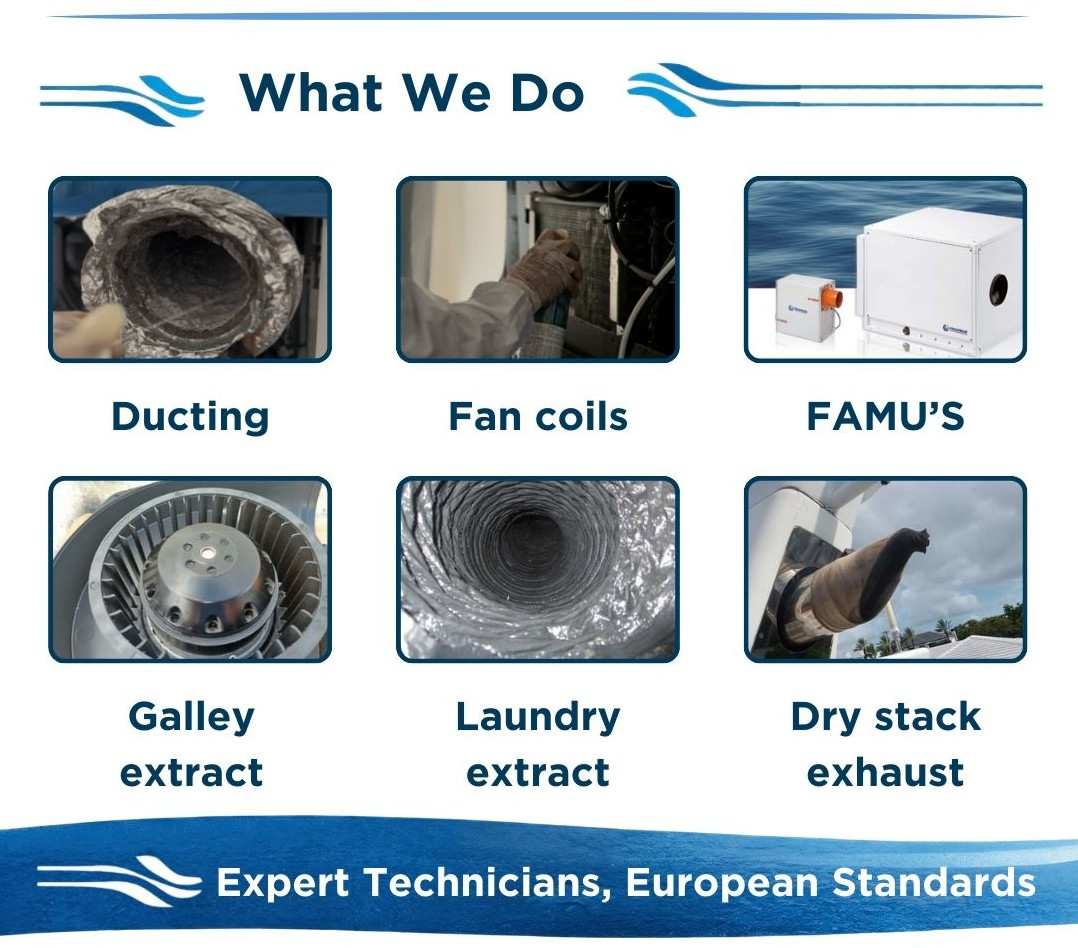 What We Do

Ducting

Fan coils

FAMU'S

Galley extract

Laundry extract

Dry stack exhaust

Expert Technicians, European Standards